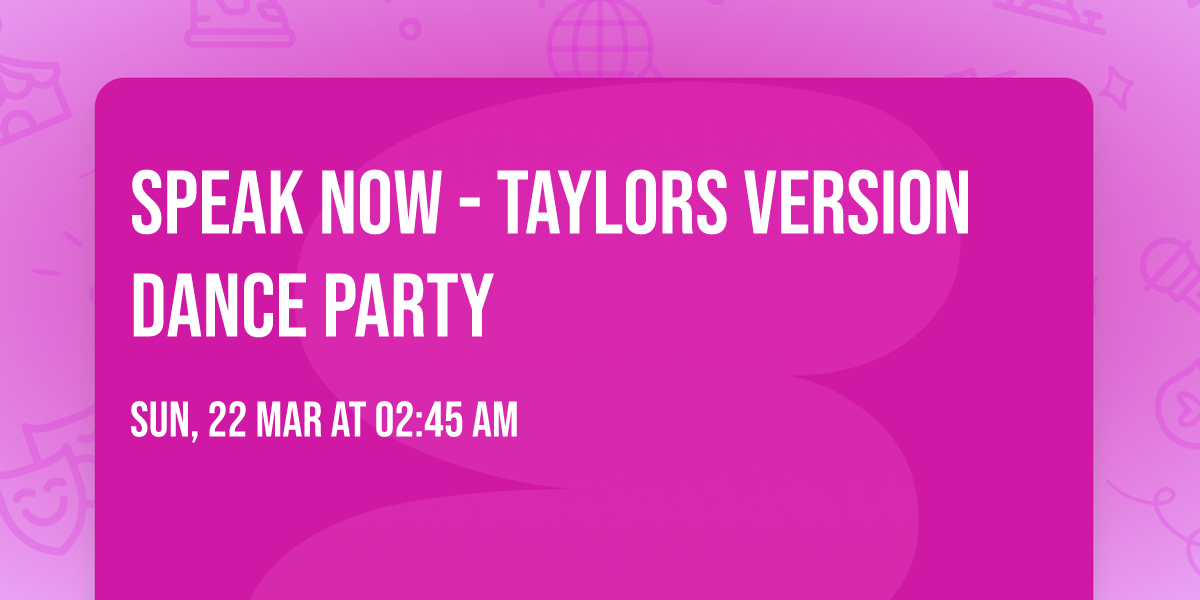 SPEAK NOW - TAYLORS VERSION DANCE PARTY

SUN, 22 MAR AT 02:45 AM